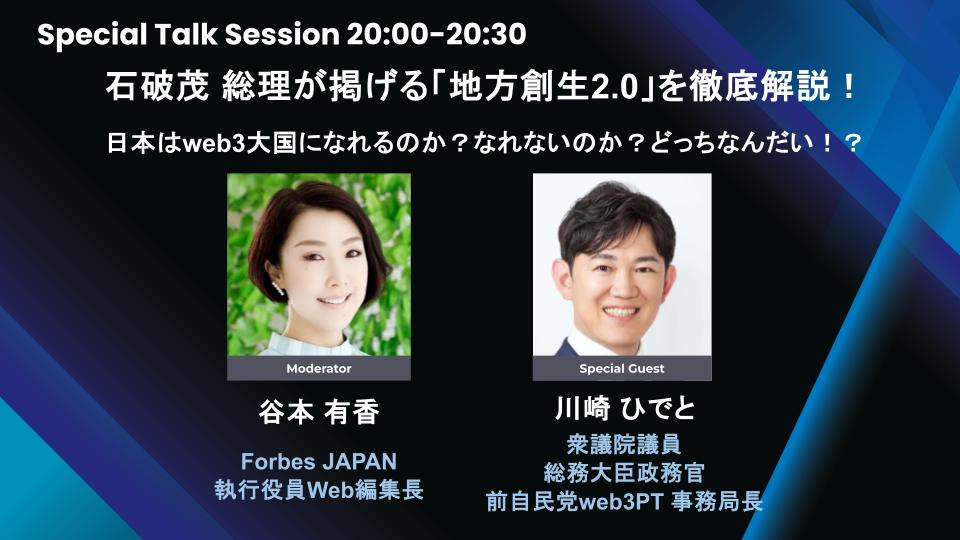 Special Talk Session 20:00-20:30

石破茂 総理が掲げる「地方創生2.0」を徹底解説！

日本はweb3大国になれるのか？なれないのか？どっちなんだい！？

Moderator

谷本 有香

Forbes JAPAN
執行役員Web編集長

Special Guest

川崎 ひでと

衆議院議員
総務大臣政務官
前自民党web3PT 事務局長